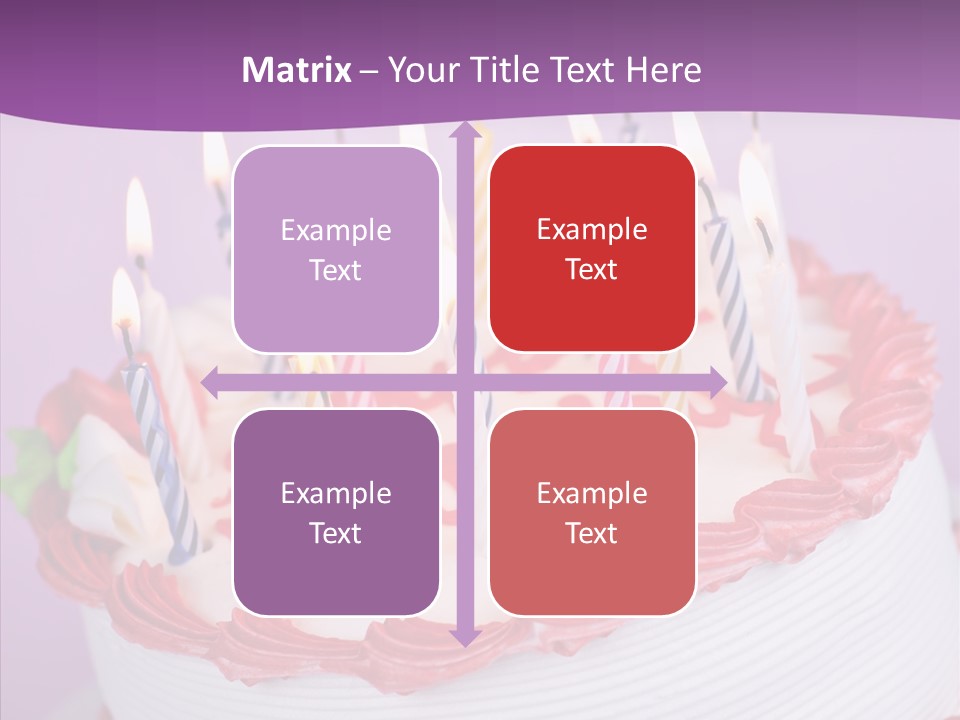 Matrix – Your Title Text Here

Example Text

Example Text

Example Text

Example Text